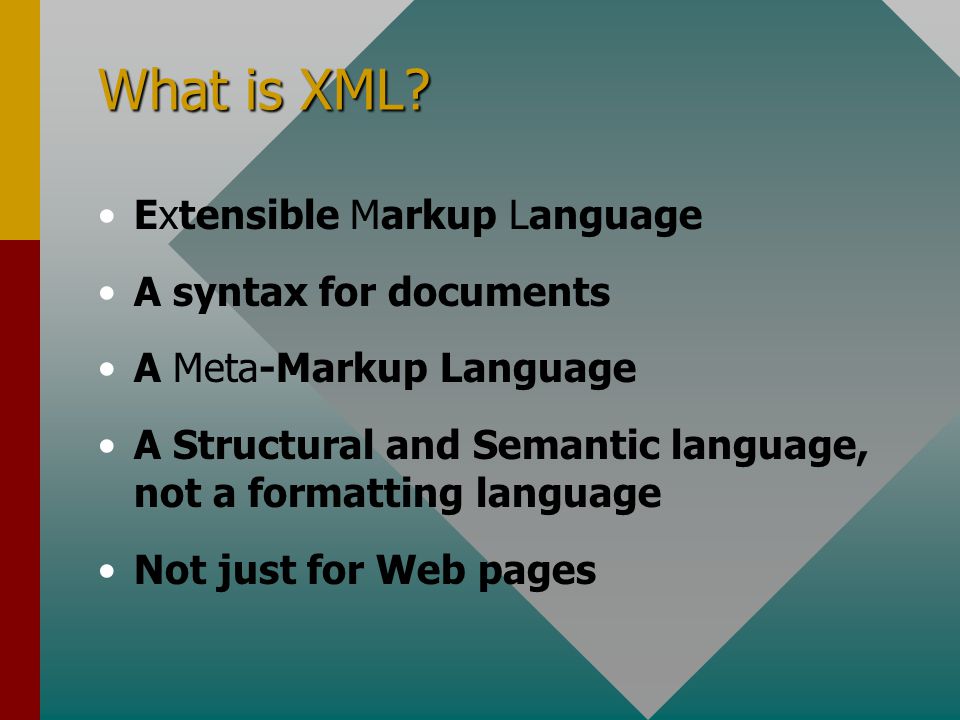 What is XML?

• Extensible Markup Language

• A syntax for documents

• A Meta-Markup Language

• A Structural and Semantic language, not a formatting language

• Not just for Web pages